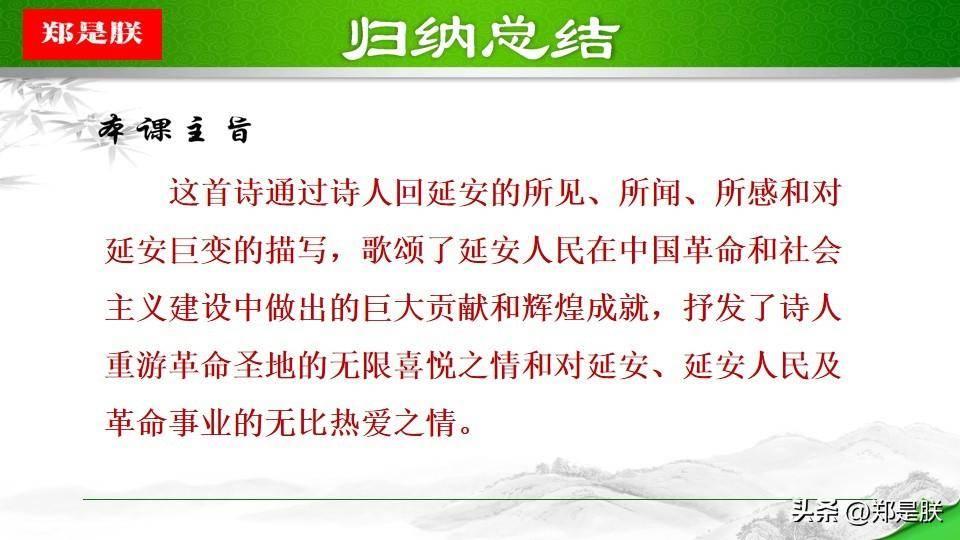 郑是朕

归纳总结

本课主旨

这首诗通过诗人回延安的所见、所闻、所感和对延安巨变的描写，歌颂了延安人民在中国革命和社会主义建设中做出的巨大贡献和辉煌成就，抒发了诗人重游革命圣地的无限喜悦之情和对延安、延安人民及革命事业的无比热爱之情。

头条 @郑是朕